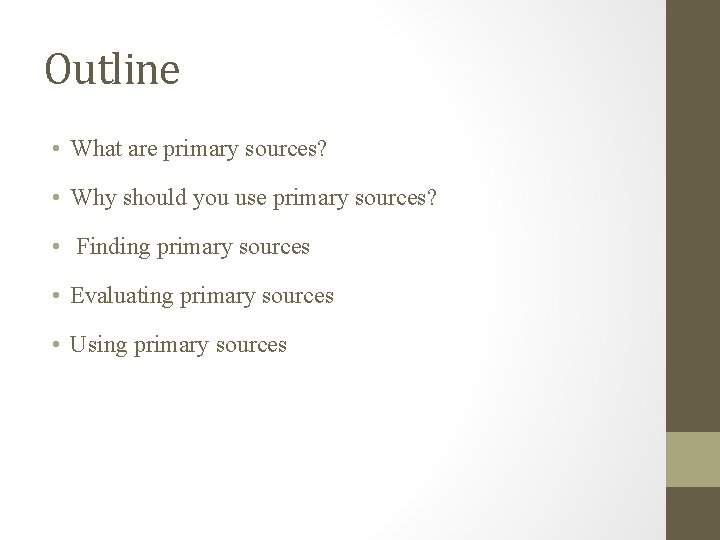 Outline

• What are primary sources?

• Why should you use primary sources?

• Finding primary sources

• Evaluating primary sources

• Using primary sources